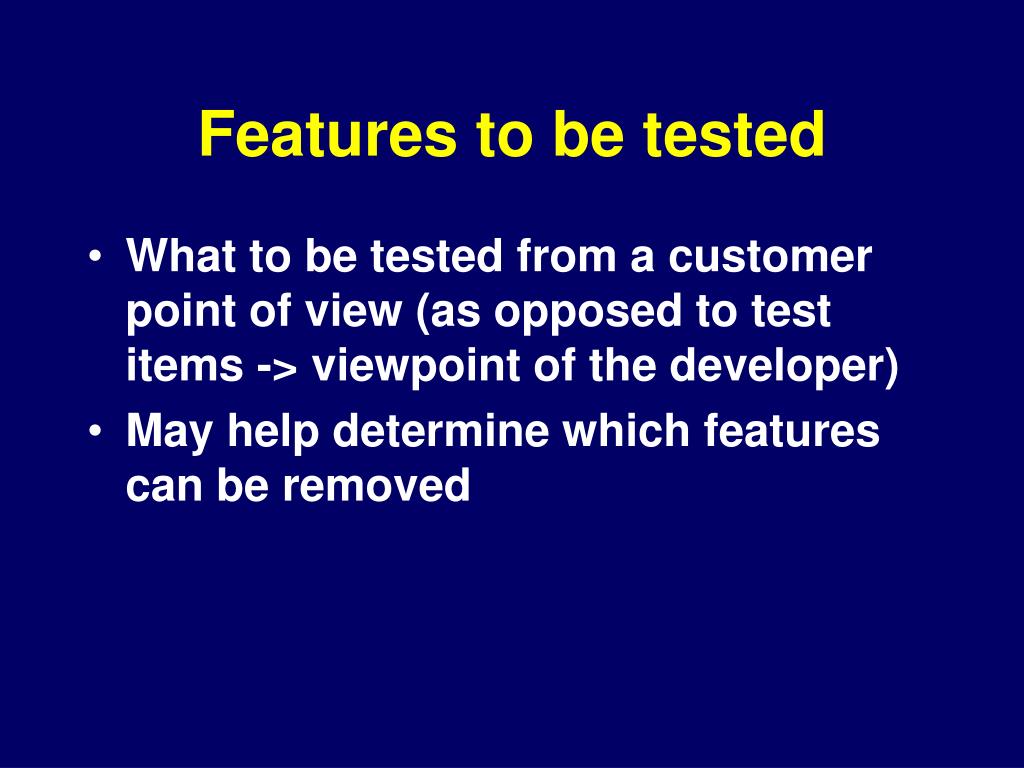 Features to be tested

• What to be tested from a customer point of view (as opposed to test items -> viewpoint of the developer)
• May help determine which features can be removed